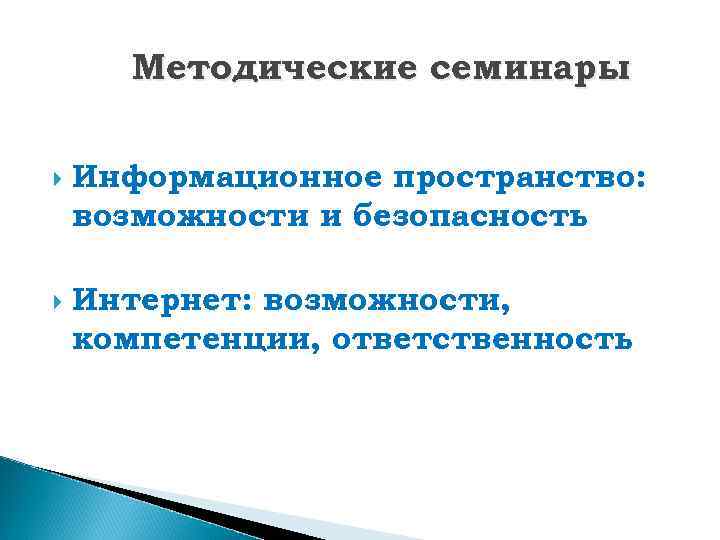 Методические семинары

Информационное пространство: возможности и безопасность

Интернет: возможности, компетенции, ответственность